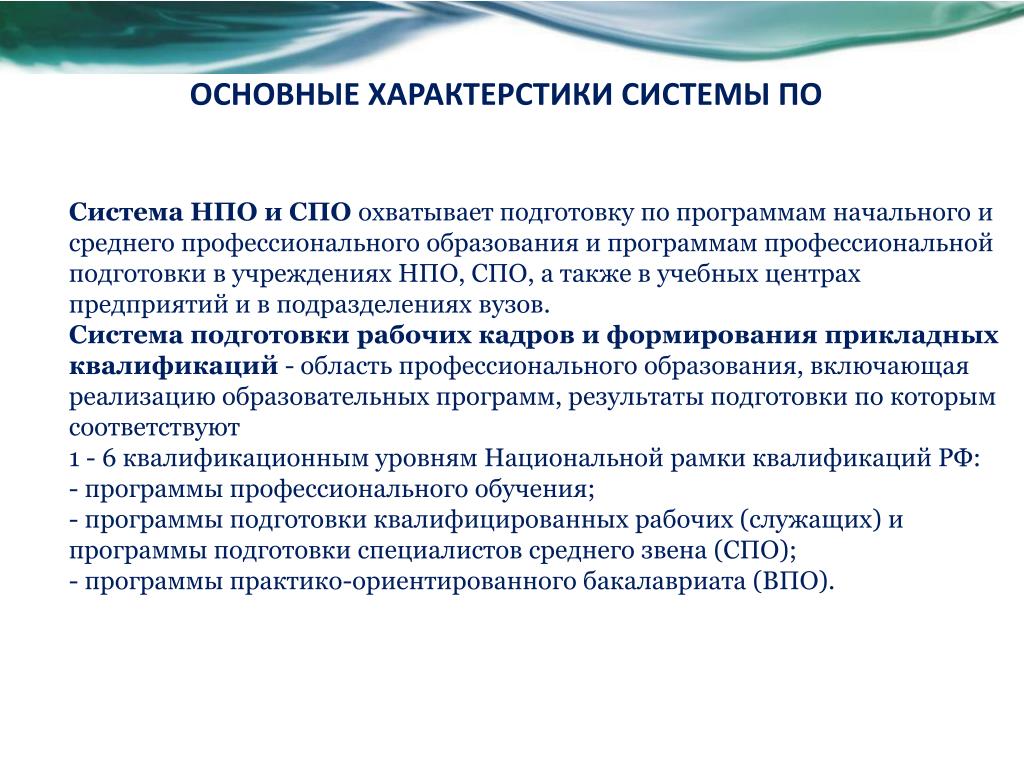 ОСНОВНЫЕ ХАРАКТЕРСТИКИ СИСТЕМЫ ПО

Система НПО и СПО охватывает подготовку по программам начального и среднего профессионального образования и программам профессиональной подготовки в учреждениях НПО, СПО, а также в учебных центрах предприятий и в подразделениях вузов.
Система подготовки рабочих кадров и формирования прикладных квалификаций - область профессионального образования, включающая реализацию образовательных программ, результаты подготовки по которым соответствуют
1 - 6 квалификационным уровням Национальной рамки квалификаций РФ:
- программы профессионального обучения;
- программы подготовки квалифицированных рабочих (служащих) и программы подготовки специалистов среднего звена (СПО);
- программы практико-ориентированного бакалавриата (ВПО).